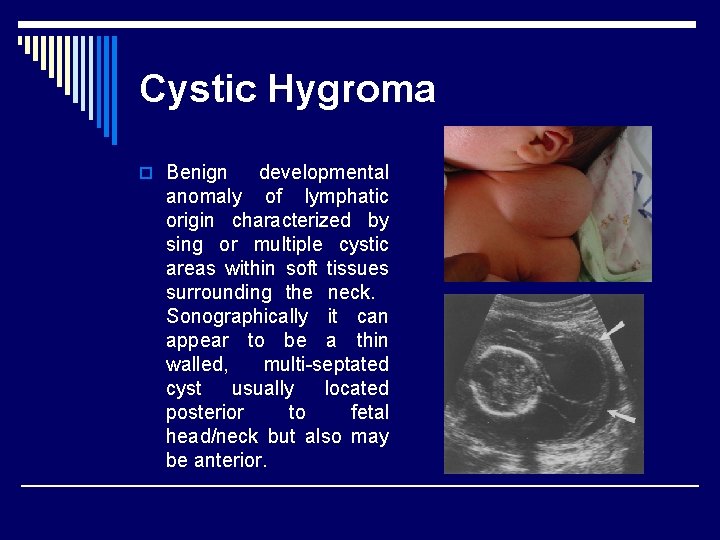 Cystic Hygroma

Benign developmental anomaly of lymphatic origin characterized by sing or multiple cystic areas within soft tissues surrounding the neck. Sonographically it can appear to be a thin walled, multi-septated cyst usually located posterior to fetal head/neck but also may be anterior.